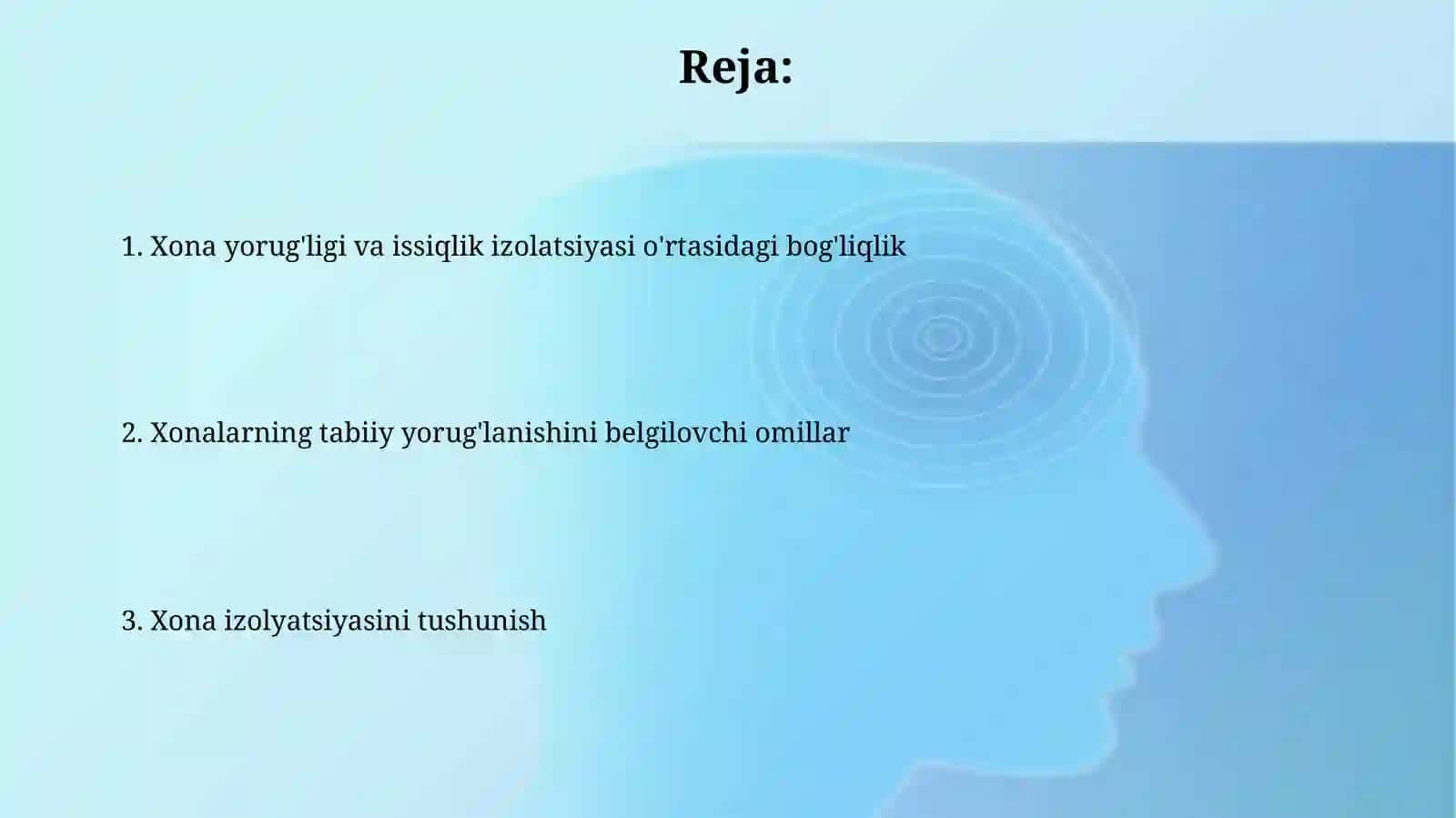 Reja:

1. Xona yorug'ligi va issiqlik izolatsiyasi o'rtasidagi bog'liqlik

2. Xonalarning tabiiy yorug'lanishini belgilovchi omillar

3. Xona izolyatsiyasini tushunish